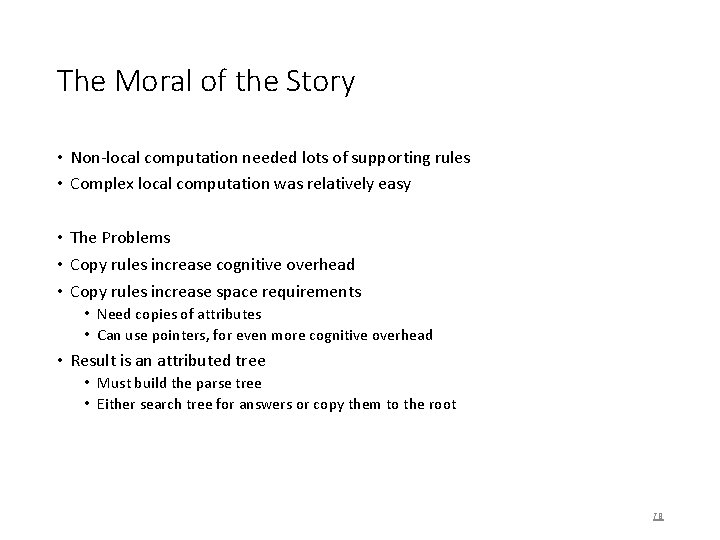 The Moral of the Story

• Non-local computation needed lots of supporting rules
• Complex local computation was relatively easy

• The Problems
• Copy rules increase cognitive overhead
• Copy rules increase space requirements
  • Need copies of attributes
  • Can use pointers, for even more cognitive overhead
• Result is an attributed tree
  • Must build the parse tree
  • Either search tree for answers or copy them to the root

78